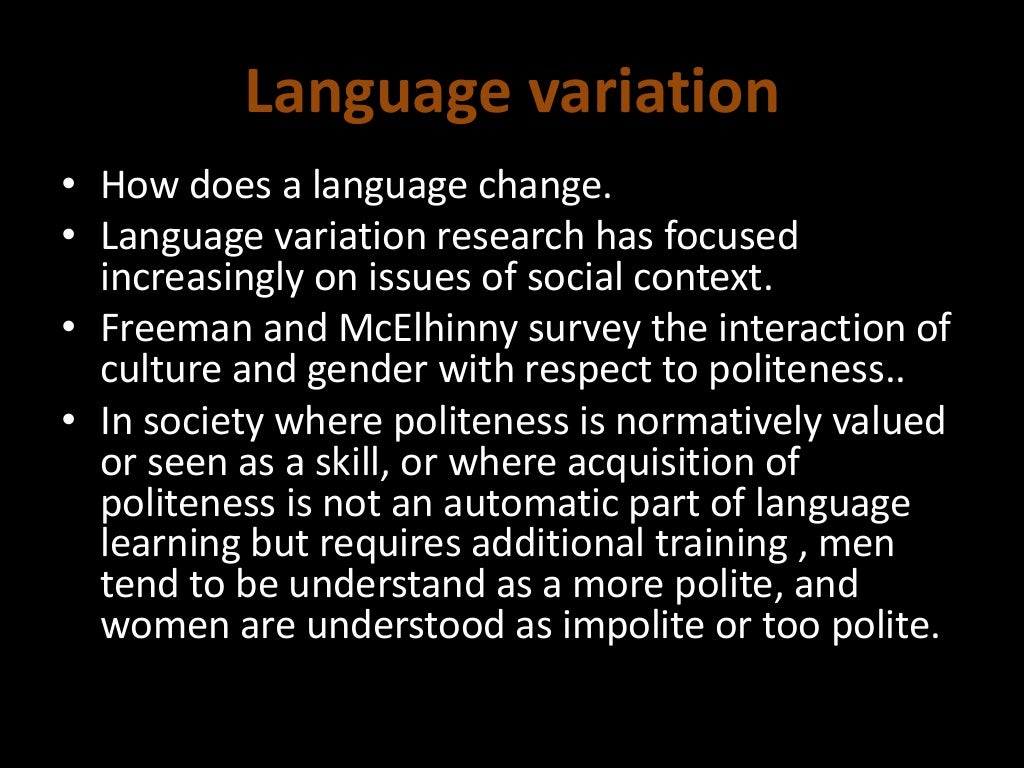 Language variation

• How does a language change.
• Language variation research has focused increasingly on issues of social context.
• Freeman and McElhinny survey the interaction of culture and gender with respect to politeness..
• In society where politeness is normatively valued or seen as a skill, or where acquisition of politeness is not an automatic part of language learning but requires additional training , men tend to be understand as a more polite, and women are understood as impolite or too polite.